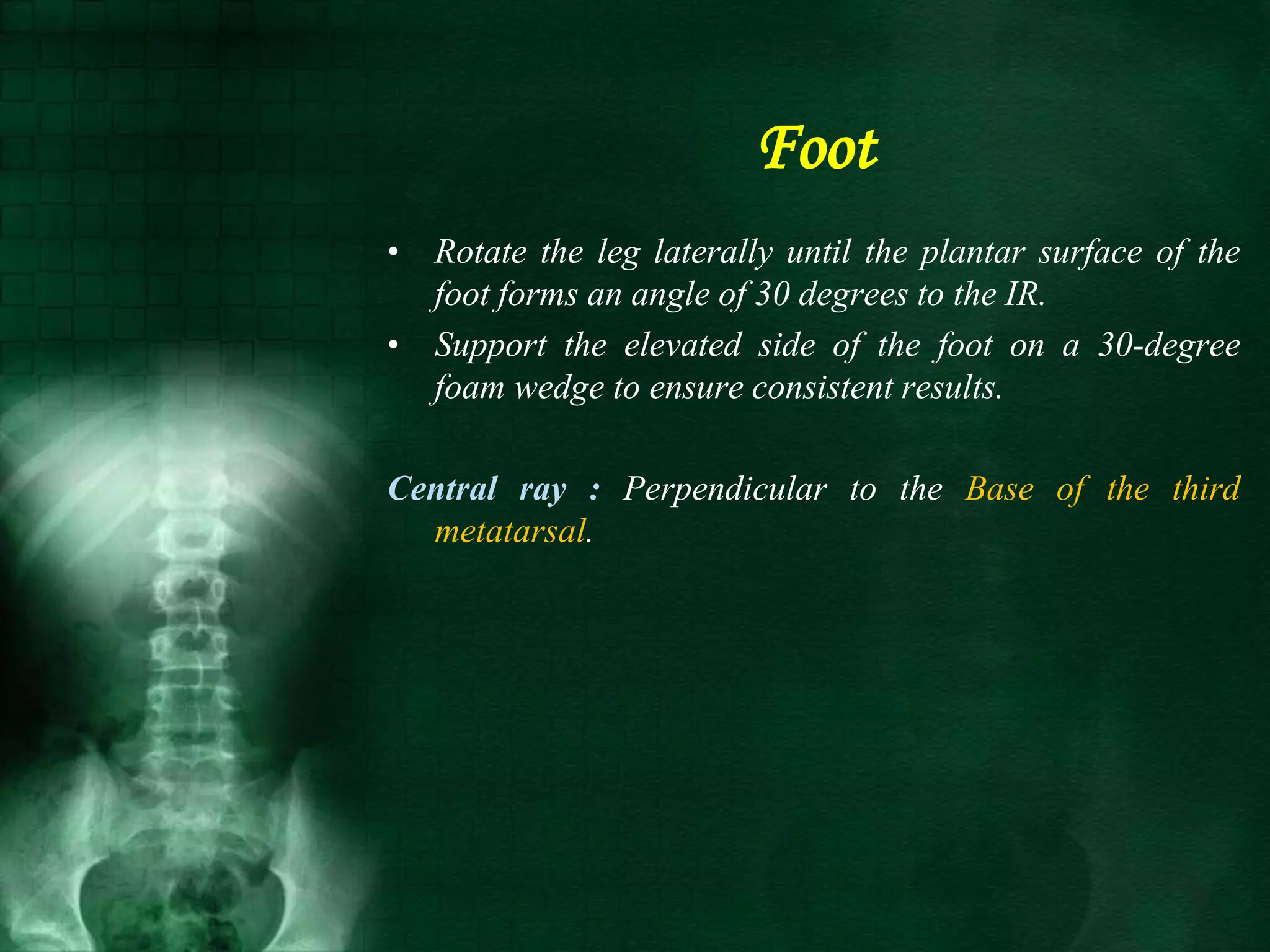 Foot

• Rotate the leg laterally until the plantar surface of the foot forms an angle of 30 degrees to the IR.

• Support the elevated side of the foot on a 30-degree foam wedge to ensure consistent results.

Central ray : Perpendicular to the Base of the third metatarsal.